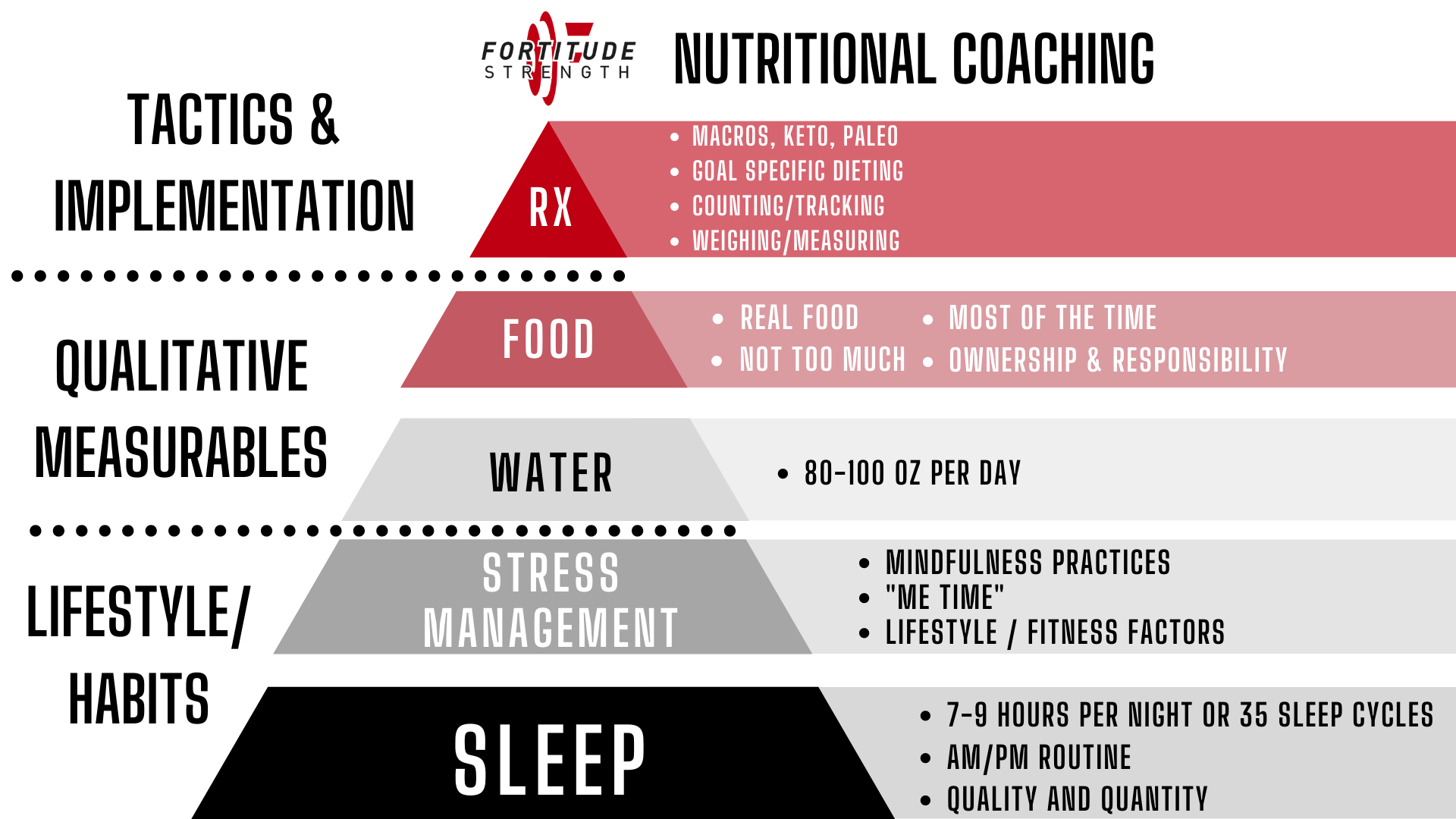 FORTITUDE STRENGTH

NUTRITIONAL COACHING

TACTICS & IMPLEMENTATION

RX

- MACROS, KETO, PALEO
- GOAL SPECIFIC DIETING
- COUNTING/TRACKING
- WEIGHING/MEASURING

QUALITATIVE MEASURABLES

FOOD

- REAL FOOD
- NOT TOO MUCH
- MOST OF THE TIME
- OWNERSHIP & RESPONSIBILITY

WATER

- 80-100 OZ PER DAY

LIFESTYLE/ HABITS

STRESS MANAGEMENT

- MINDFULNESS PRACTICES
- "ME TIME"
- LIFESTYLE / FITNESS FACTORS

SLEEP

- 7-9 HOURS PER NIGHT OR 35 SLEEP CYCLES
- AM/PM ROUTINE
- QUALITY AND QUANTITY